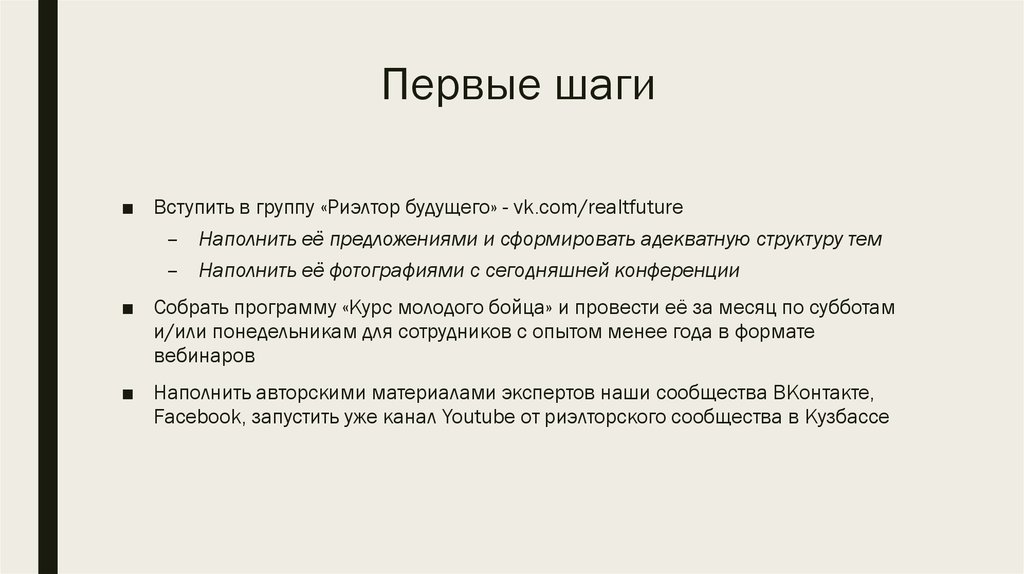 Первые шаги

■ Вступить в группу «Риэлтор будущего» - vk.com/realtfuture

– Наполнить её предложениями и сформировать адекватную структуру тем

– Наполнить её фотографиями с сегодняшней конференции

■ Собрать программу «Курс молодого бойца» и провести её за месяц по субботам и/или понедельникам для сотрудников с опытом менее года в формате вебинаров

■ Наполнить авторскими материалами экспертов наши сообщества ВКонтакте, Facebook, запустить уже канал Youtube от риэлторского сообщества в Кузбассе